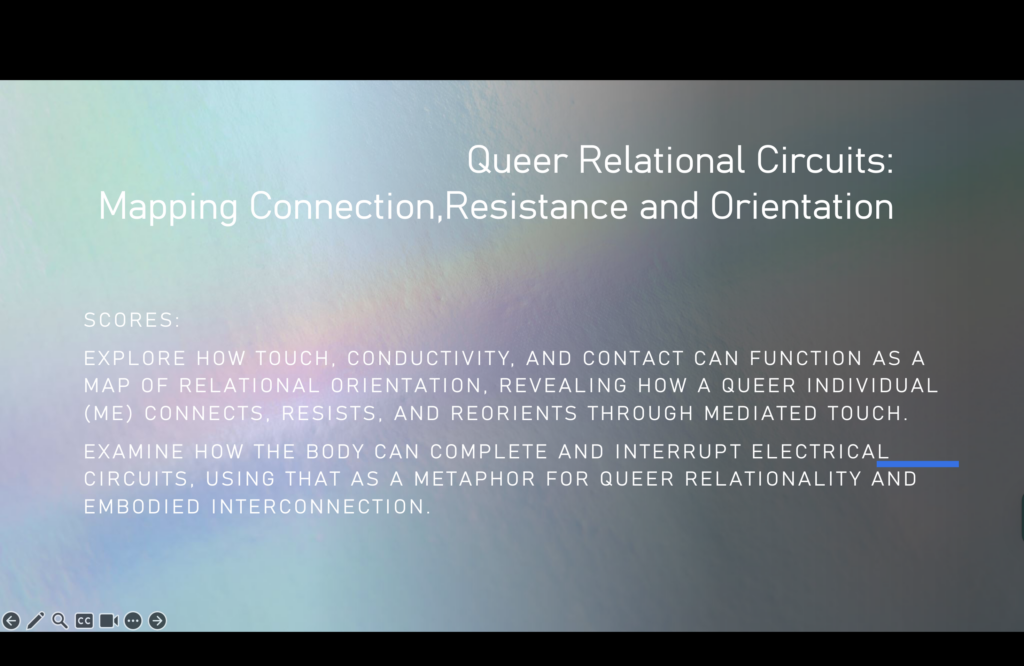 Queer Relational Circuits:
Mapping Connection,Resistance and Orientation

SCORES:

EXPLORE HOW TOUCH, CONDUCTIVITY, AND CONTACT CAN FUNCTION AS A MAP OF RELATIONAL ORIENTATION, REVEALING HOW A QUEER INDIVIDUAL (ME) CONNECTS, RESISTS, AND REORIENTS THROUGH MEDIATED TOUCH.

EXAMINE HOW THE BODY CAN COMPLETE AND INTERRUPT ELECTRICAL CIRCUITS, USING THAT AS A METAPHOR FOR QUEER RELATIONALITY AND EMBODIED INTERCONNECTION.

CC